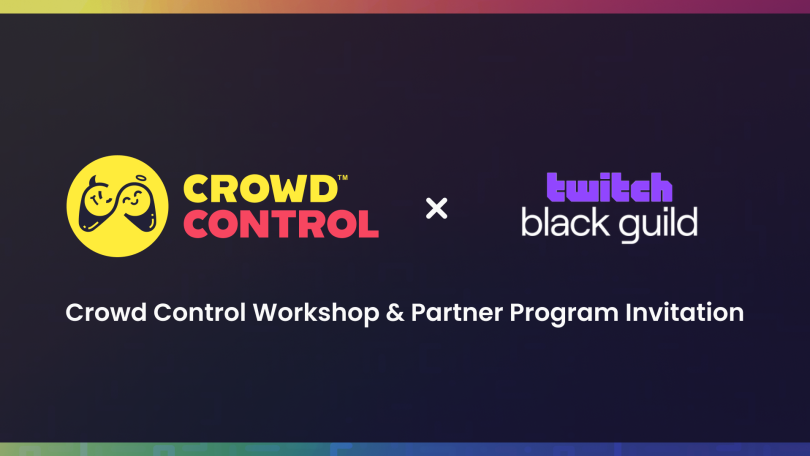 CROWD™
CONTROL

×

twitch
black guild

Crowd Control Workshop & Partner Program Invitation